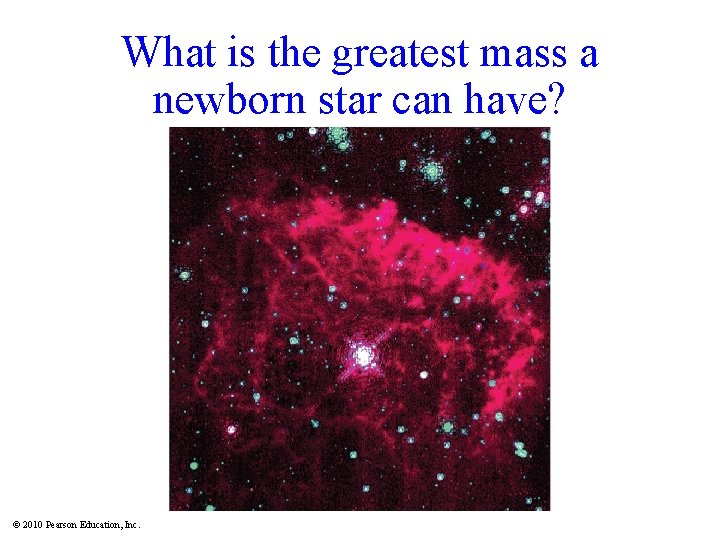 What is the greatest mass a newborn star can have?

© 2010 Pearson Education, Inc.